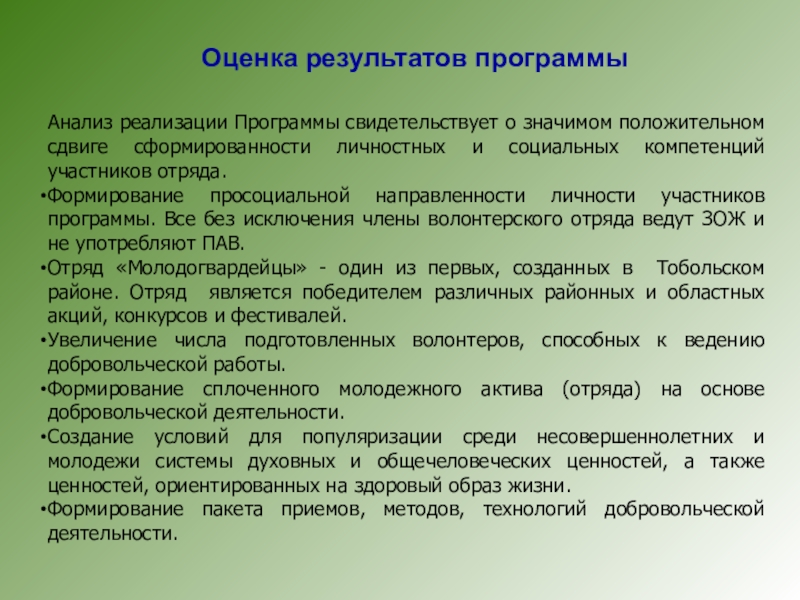 Оценка результатов программы

Анализ реализации Программы свидетельствует о значимом положительном сдвиге сформированности личностных и социальных компетенций участников отряда.

•Формирование просоциальной направленности личности участников программы. Все без исключения члены волонтерского отряда ведут ЗОЖ и не употребляют ПАВ.
•Отряд «Молодогвардейцы» - один из первых, созданных в Тобольском районе. Отряд является победителем различных районных и областных акций, конкурсов и фестивалей.
•Увеличение числа подготовленных волонтеров, способных к ведению добровольческой работы.
•Формирование сплоченного молодежного актива (отряда) на основе добровольческой деятельности.
•Создание условий для популяризации среди несовершеннолетних и молодежи системы духовных и общечеловеческих ценностей, а также ценностей, ориентированных на здоровый образ жизни.
•Формирование пакета приемов, методов, технологий добровольческой деятельности.